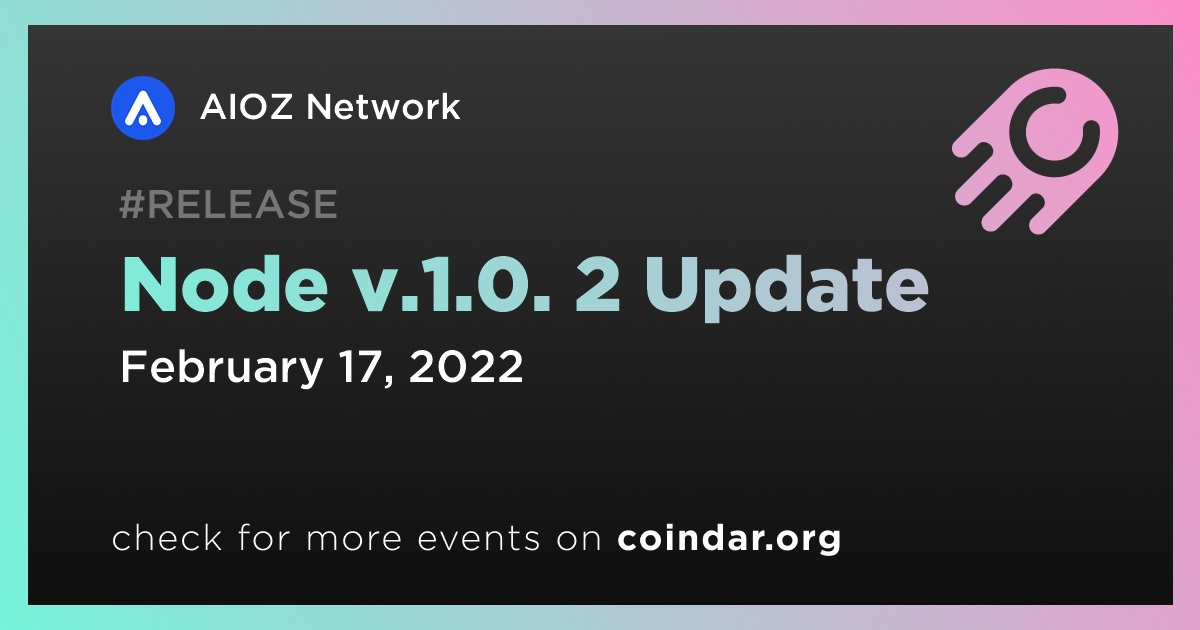 AIOZ Network

#RELEASE

Node v.1.0. 2 Update

February 17, 2022

check for more events on coindar.org